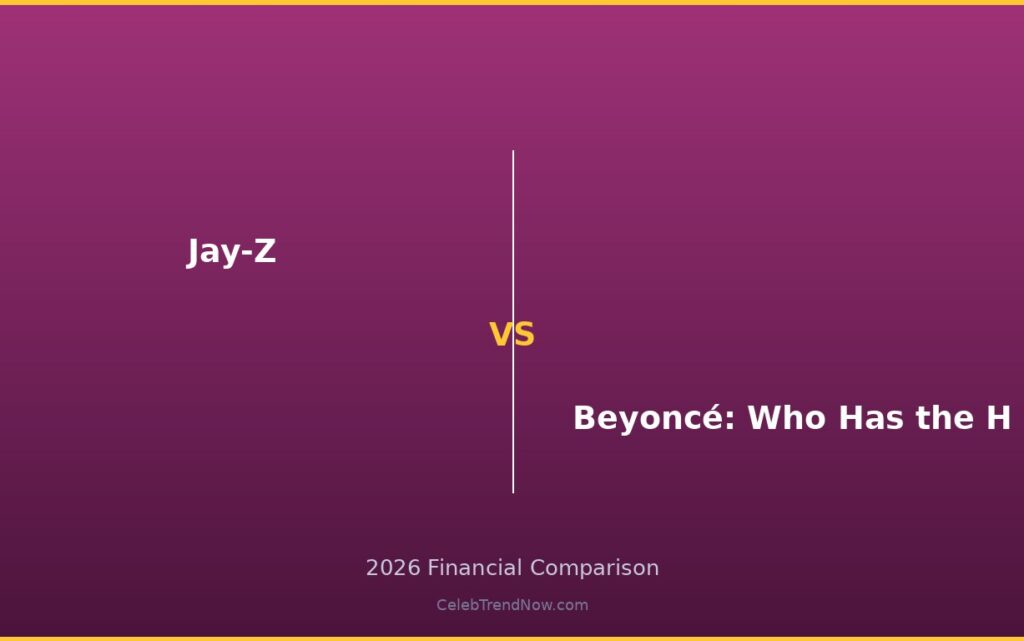 Jay-Z

VS

Beyoncé: Who Has the H

2026 Financial Comparison

CelebTrendNow.com